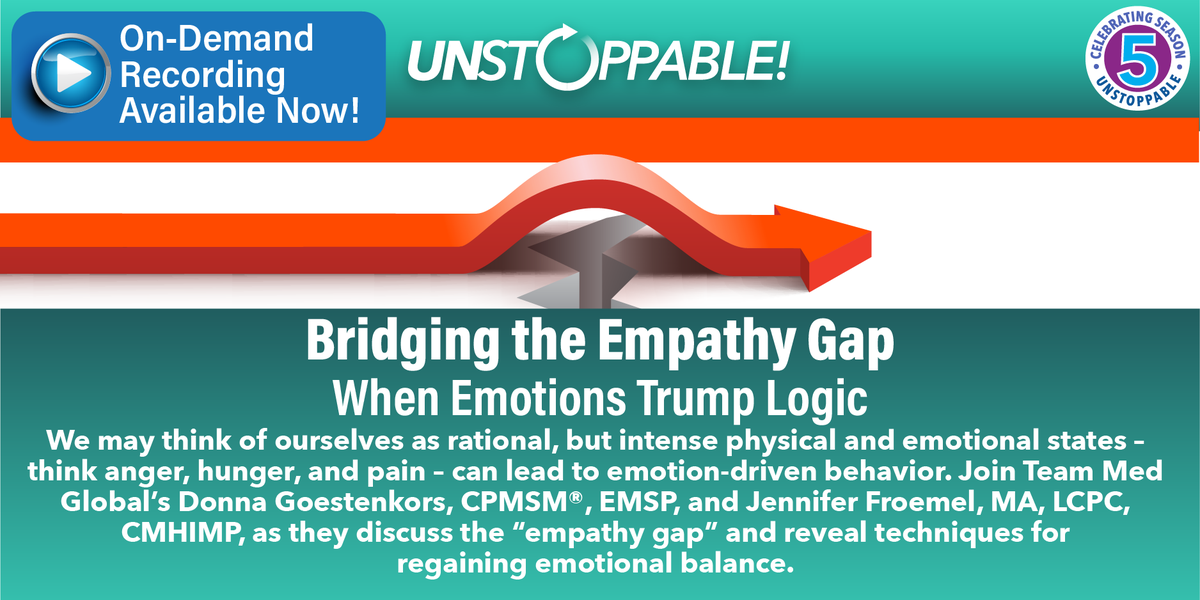 On-Demand Recording Available Now!

UNSTOPPABLE!

CELEBRATING SEASON 5 UNSTOPPABLE

Bridging the Empathy Gap

When Emotions Trump Logic

We may think of ourselves as rational, but intense physical and emotional states – think anger, hunger, and pain – can lead to emotion-driven behavior. Join Team Med Global's Donna Goestenkors, CPMSM®, EMSP, and Jennifer Froemel, MA, LCPC, CMHIMP, as they discuss the "empathy gap" and reveal techniques for regaining emotional balance.